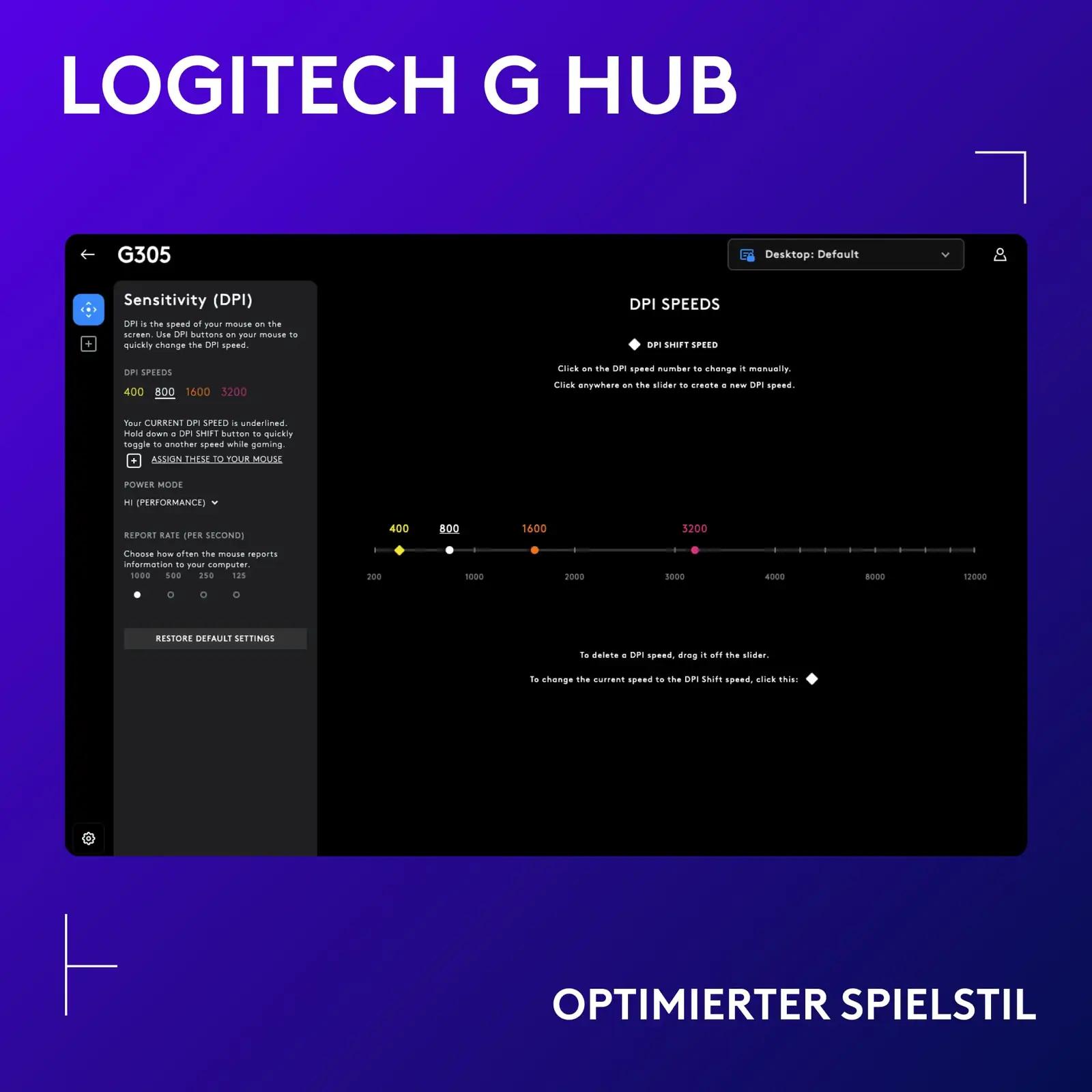 LOGITECH G HUB

G305

Desktop: Default

Sensitivity (DPI)

DPI is the speed of your mouse on the screen. Use DPI buttons on your mouse to quickly change the DPI speed.

DPI SPEEDS

400 800 1600 3200

Your CURRENT DPI SPEED is underlined. Hold down a DPI SHIFT button to quickly toggle to another speed while gaming.

ASSIGN THESE TO YOUR MOUSE

POWER MODE

HI (PERFORMANCE)

REPORT RATE (PER SECOND)

Choose how often the mouse reports information to your computer.

1000 500 250 125

RESTORE DEFAULT SETTINGS

DPI SPEEDS

DPI SHIFT SPEED

Click on the DPI speed number to change it manually.

Click anywhere on the slider to create a new DPI speed.

400 800 1600 3200

200 1000 2000 3000 4000 8000 12000

To delete a DPI speed, drag it off the slider.

To change the current speed to the DPI Shift speed, click this:

OPTIMIERTER SPIELSTIL